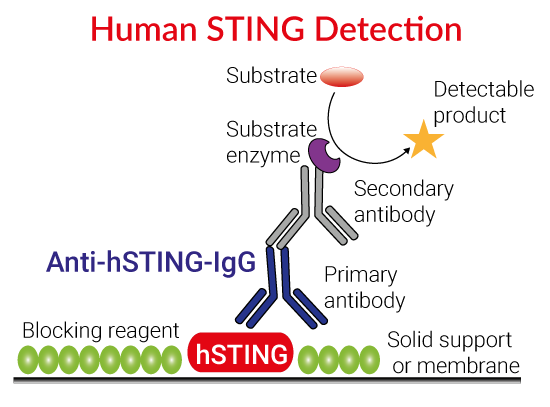 Human STING Detection

Substrate

Detectable product

Substrate enzyme

Secondary antibody

Anti-hSTING-IgG

Primary antibody

Blocking reagent

hSTING

Solid support or membrane